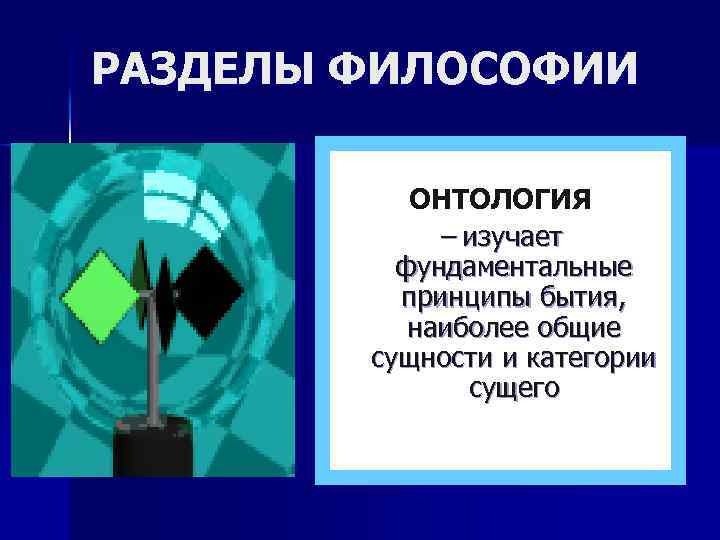 РАЗДЕЛЫ ФИЛОСОФИИ

ОНТОЛОГИЯ

– изучает фундаментальные принципы бытия, наиболее общие сущности и категории сущего